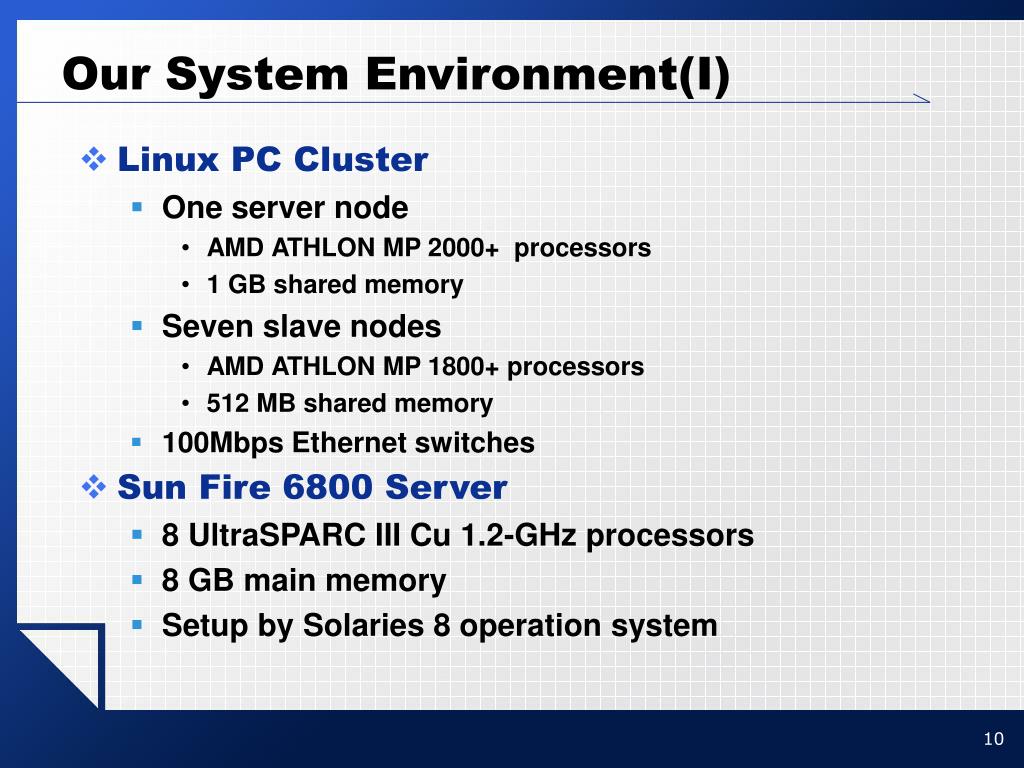 Our System Environment(I)

❖ Linux PC Cluster

▪ One server node

• AMD ATHLON MP 2000+ processors

• 1 GB shared memory

▪ Seven slave nodes

• AMD ATHLON MP 1800+ processors

• 512 MB shared memory

▪ 100Mbps Ethernet switches

❖ Sun Fire 6800 Server

▪ 8 UltraSPARC III Cu 1.2-GHz processors

▪ 8 GB main memory

▪ Setup by Solaries 8 operation system

10